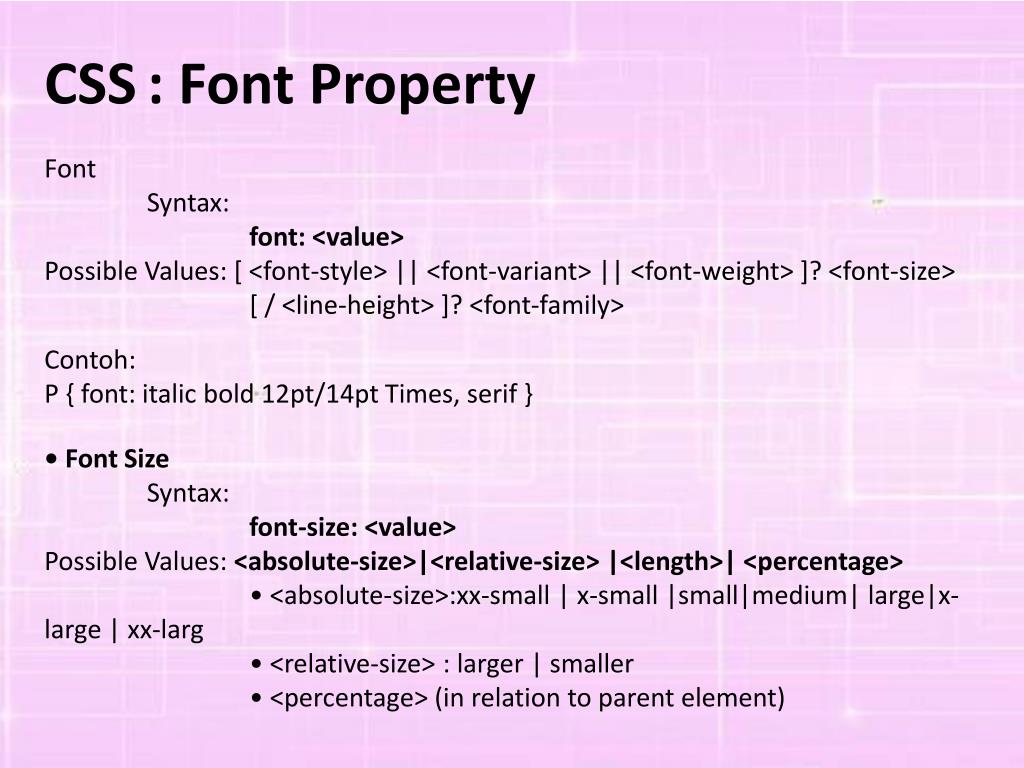 CSS : Font Property

Font
Syntax:
font: <value>
Possible Values: [ <font-style> || <font-variant> || <font-weight> ]? <font-size> [ / <line-height> ]? <font-family>

Contoh:
P { font: italic bold 12pt/14pt Times, serif }

• Font Size
Syntax:
font-size: <value>
Possible Values: <absolute-size>|<relative-size> |<length>| <percentage>
• <absolute-size>:xx-small | x-small |small|medium| large|x-large | xx-larg
• <relative-size> : larger | smaller
• <percentage> (in relation to parent element)